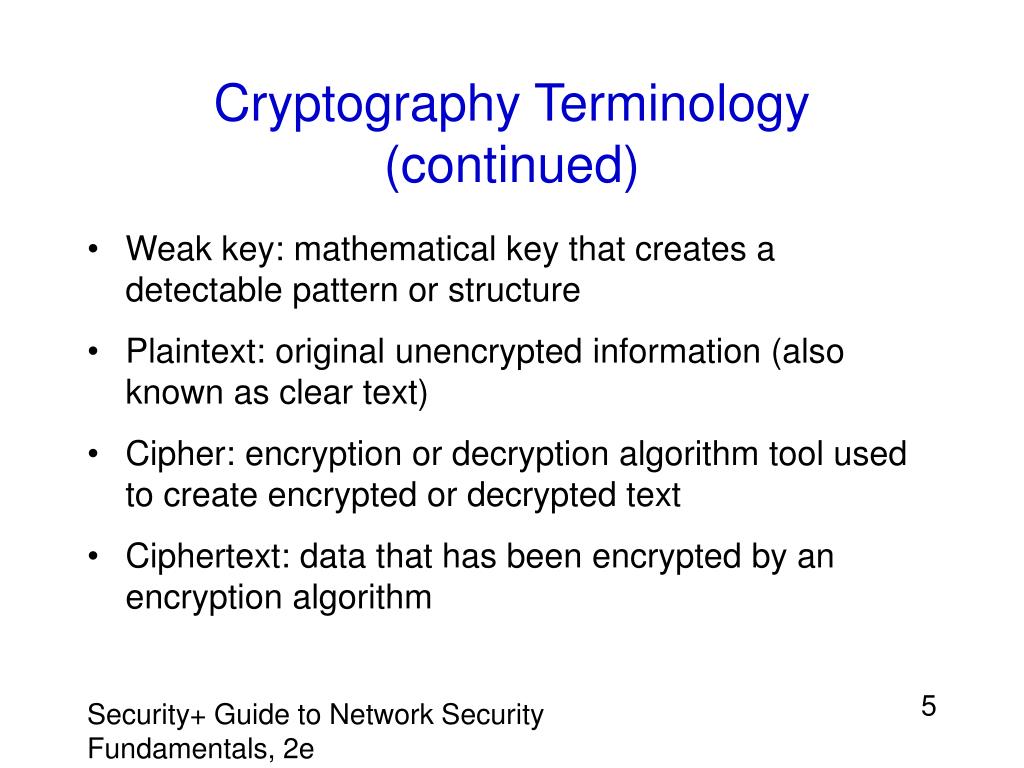 Cryptography Terminology (continued)

• Weak key: mathematical key that creates a detectable pattern or structure
• Plaintext: original unencrypted information (also known as clear text)
• Cipher: encryption or decryption algorithm tool used to create encrypted or decrypted text
• Ciphertext: data that has been encrypted by an encryption algorithm

Security+ Guide to Network Security Fundamentals, 2e

5